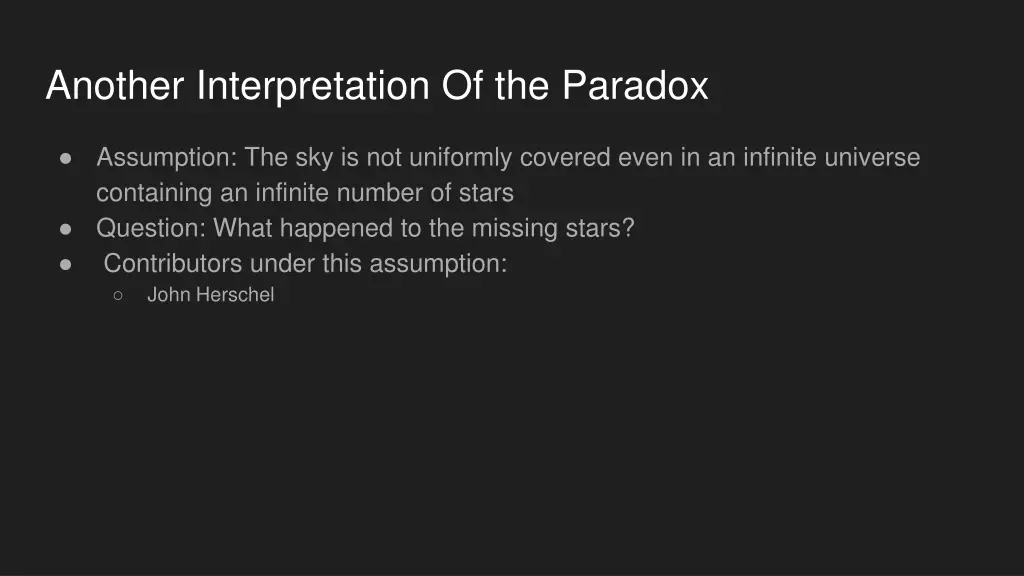 Another Interpretation Of the Paradox

● Assumption: The sky is not uniformly covered even in an infinite universe containing an infinite number of stars
● Question: What happened to the missing stars?
● Contributors under this assumption:
○ John Herschel